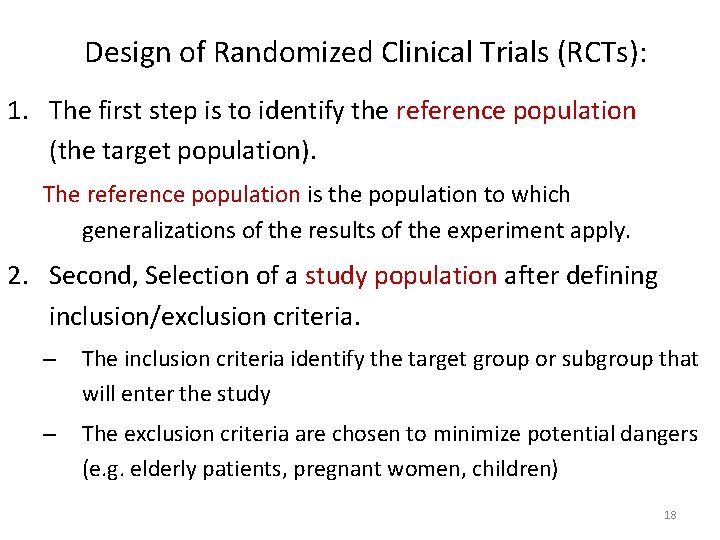 Design of Randomized Clinical Trials (RCTs):

1. The first step is to identify the reference population (the target population).

The reference population is the population to which generalizations of the results of the experiment apply.

2. Second, Selection of a study population after defining inclusion/exclusion criteria.

– The inclusion criteria identify the target group or subgroup that will enter the study

– The exclusion criteria are chosen to minimize potential dangers (e.g. elderly patients, pregnant women, children)

18